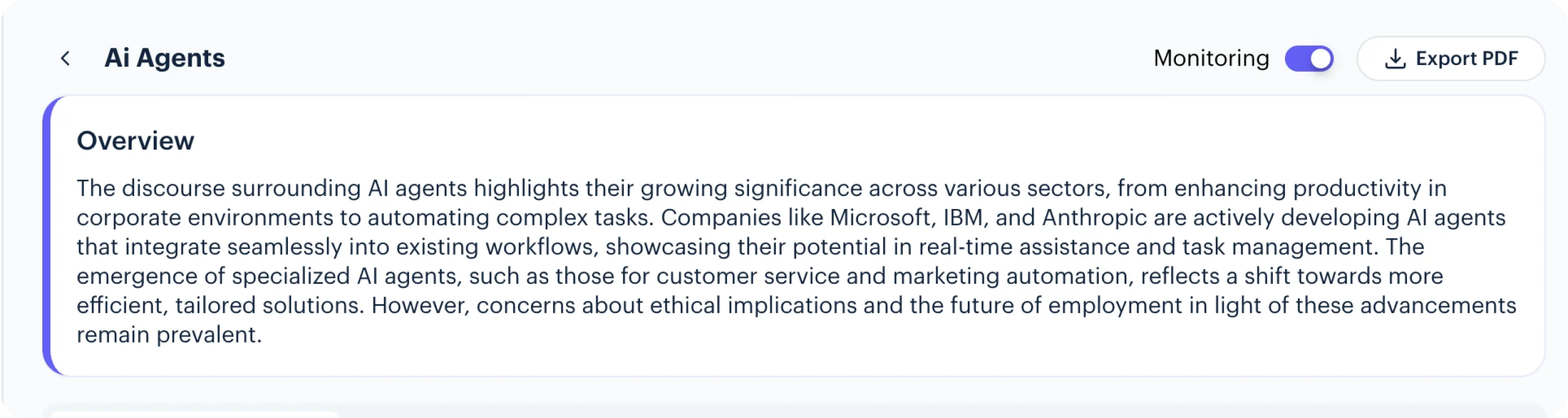 Ai Agents

Monitoring

Export PDF

Overview

The discourse surrounding AI agents highlights their growing significance across various sectors, from enhancing productivity in corporate environments to automating complex tasks. Companies like Microsoft, IBM, and Anthropic are actively developing AI agents that integrate seamlessly into existing workflows, showcasing their potential in real-time assistance and task management. The emergence of specialized AI agents, such as those for customer service and marketing automation, reflects a shift towards more efficient, tailored solutions. However, concerns about ethical implications and the future of employment in light of these advancements remain prevalent.